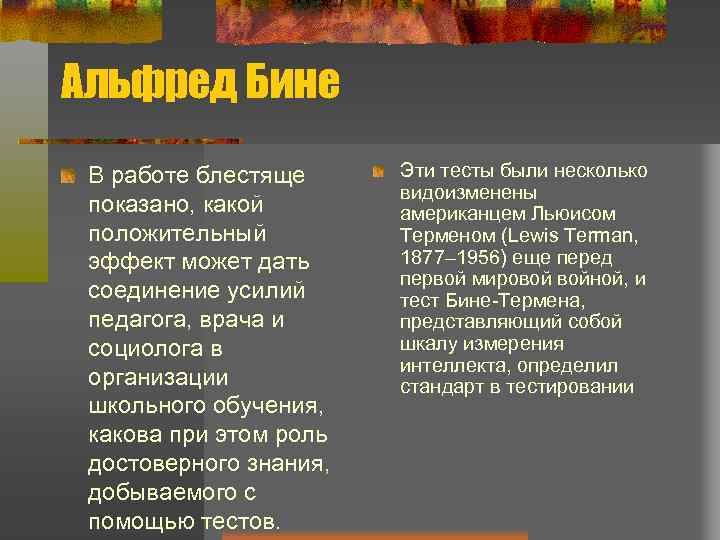 Альфред Бине

В работе блестяще показано, какой положительный эффект может дать соединение усилий педагога, врача и социолога в организации школьного обучения, какова при этом роль достоверного знания, добываемого с помощью тестов.

Эти тесты были несколько видоизменены американцем Льюисом Терменом (Lewis Terman, 1877–1956) еще перед первой мировой войной, и тест Бине-Термена, представляющий собой шкалу измерения интеллекта, определил стандарт в тестировании